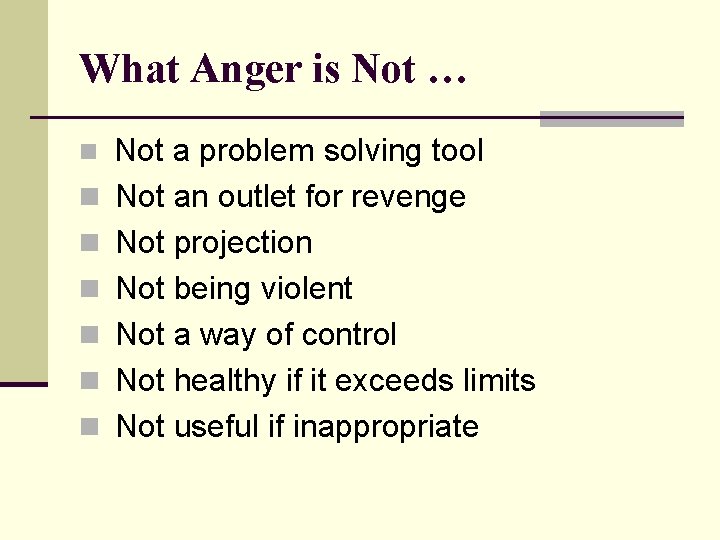 What Anger is Not …

- Not a problem solving tool
- Not an outlet for revenge
- Not projection
- Not being violent
- Not a way of control
- Not healthy if it exceeds limits
- Not useful if inappropriate